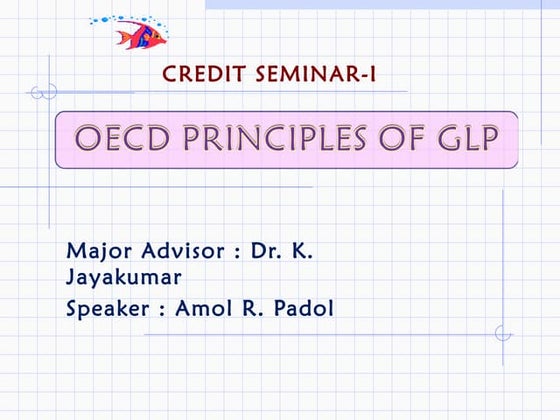 CREDIT SEMINAR-I

OECD PRINCIPLES OF GLP

Major Advisor : Dr. K. Jayakumar

Speaker : Amol R. Padol